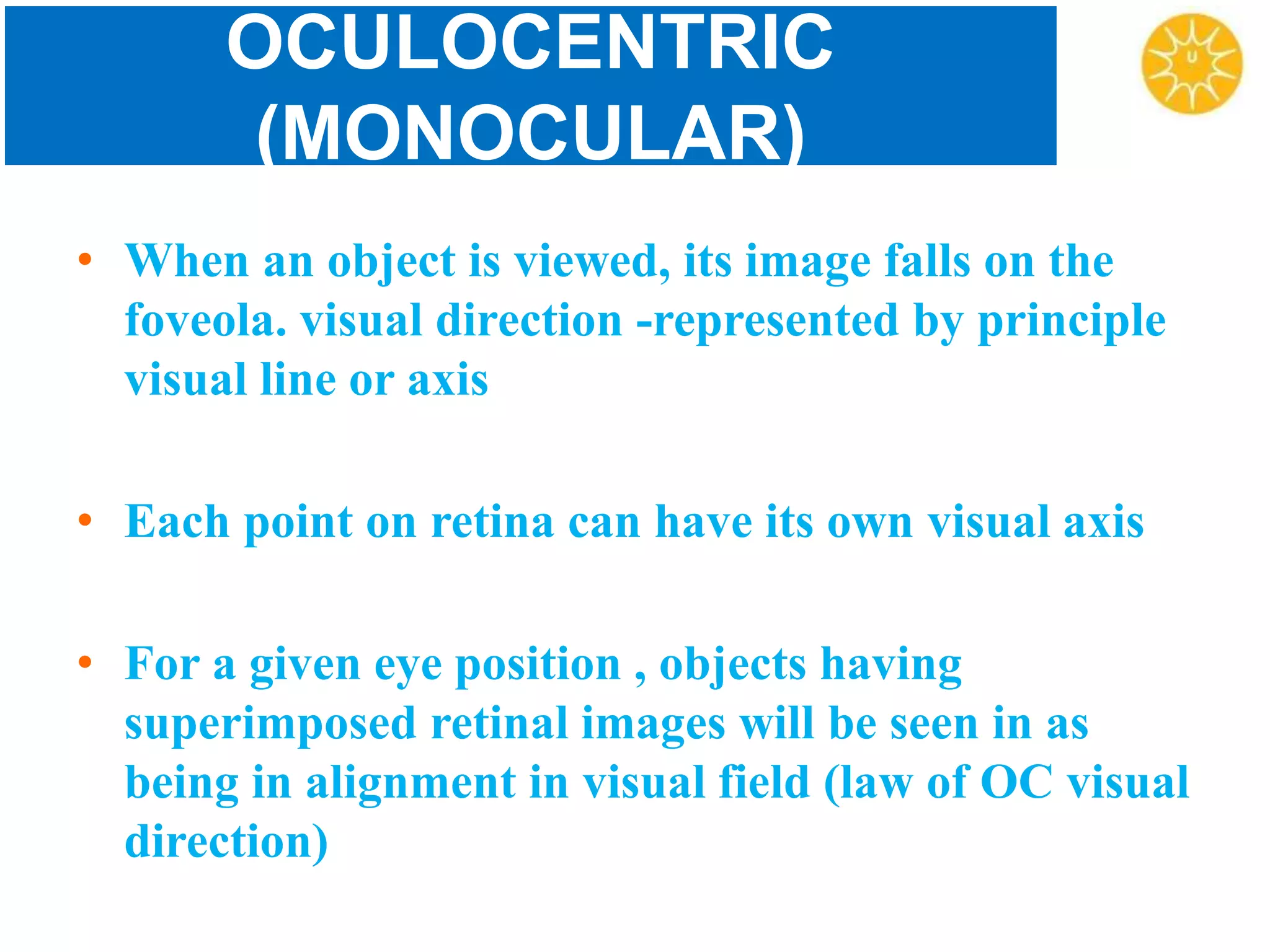 OCULOCENTRIC (MONOCULAR)

• When an object is viewed, its image falls on the foveola. visual direction -represented by principle visual line or axis

• Each point on retina can have its own visual axis

• For a given eye position , objects having superimposed retinal images will be seen in as being in alignment in visual field (law of OC visual direction)